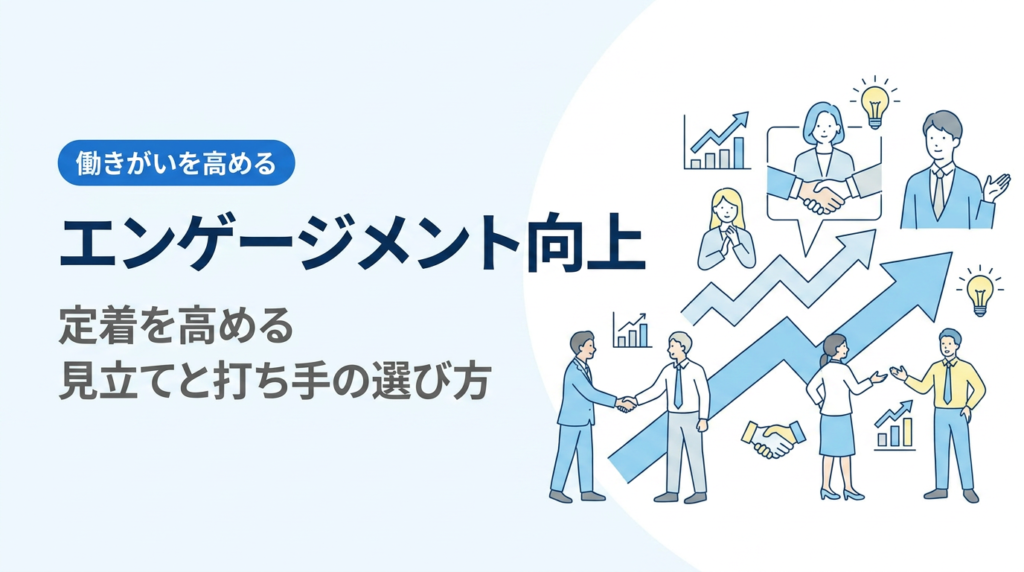 働きがいを高める

エンゲージメント向上

定着を高める
見立てと打ち手の選び方